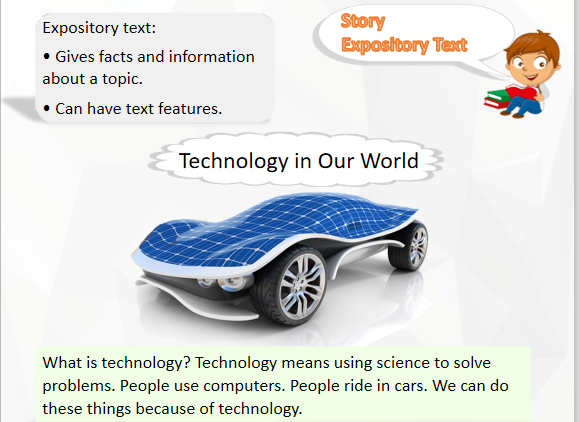 Expository text:

• Gives facts and information about a topic.

• Can have text features.

Story
Expository Text

Technology in Our World

What is technology? Technology means using science to solve problems. People use computers. People ride in cars. We can do these things because of technology.